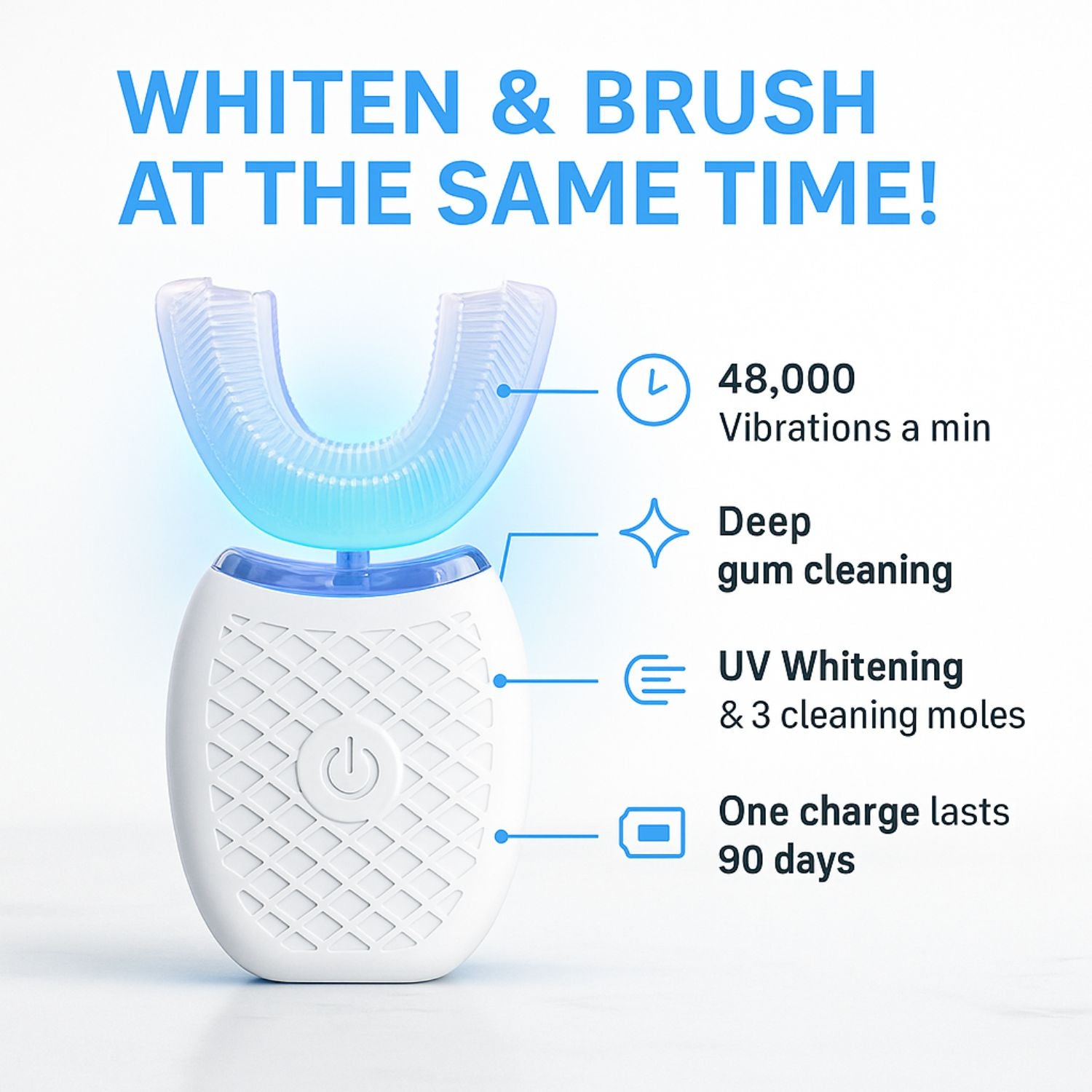 WHITEN & BRUSH AT THE SAME TIME!

48,000
Vibrations a min

Deep
gum cleaning

UV Whitening
& 3 cleaning moles

One charge lasts
90 days